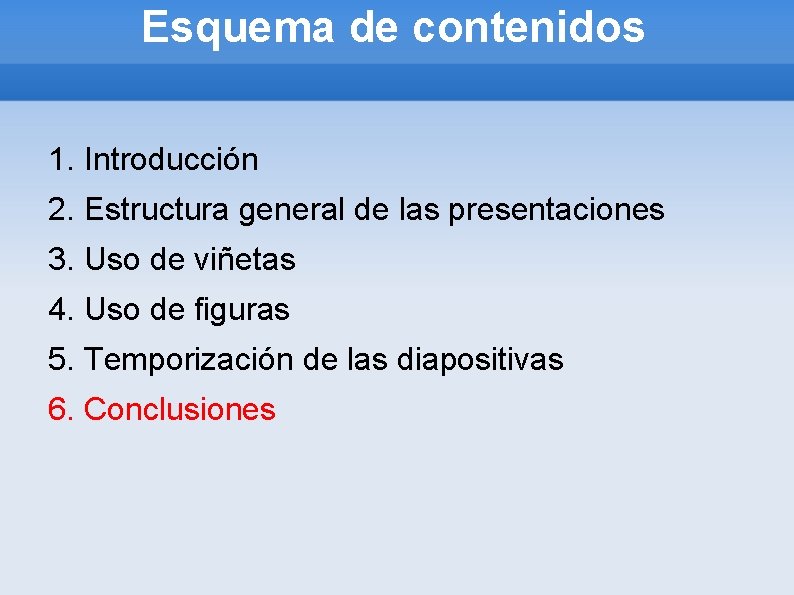 Esquema de contenidos

1. Introducción
2. Estructura general de las presentaciones
3. Uso de viñetas
4. Uso de figuras
5. Temporización de las diapositivas
6. Conclusiones